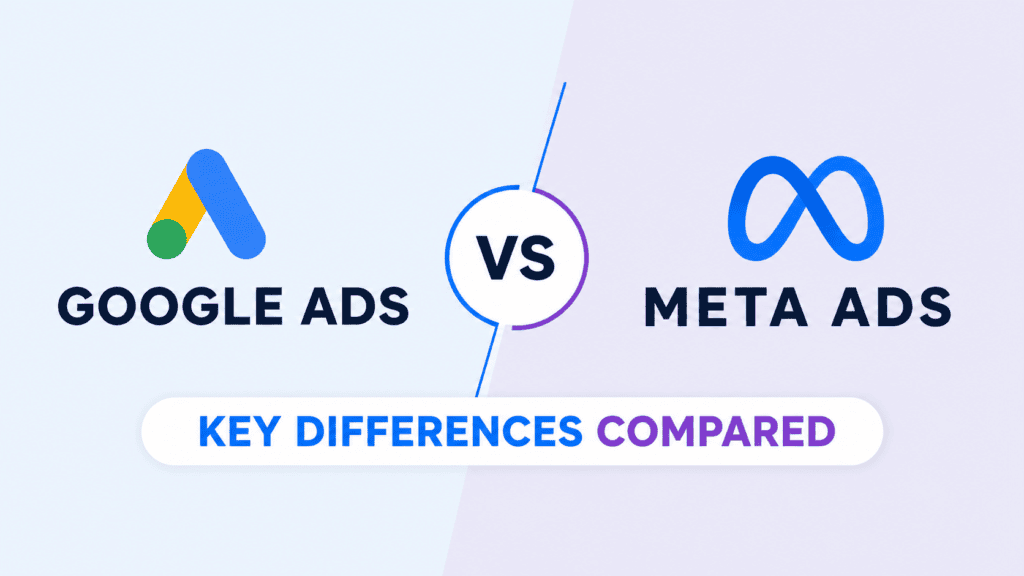 GOOGLE ADS

VS

META ADS

KEY DIFFERENCES COMPARED